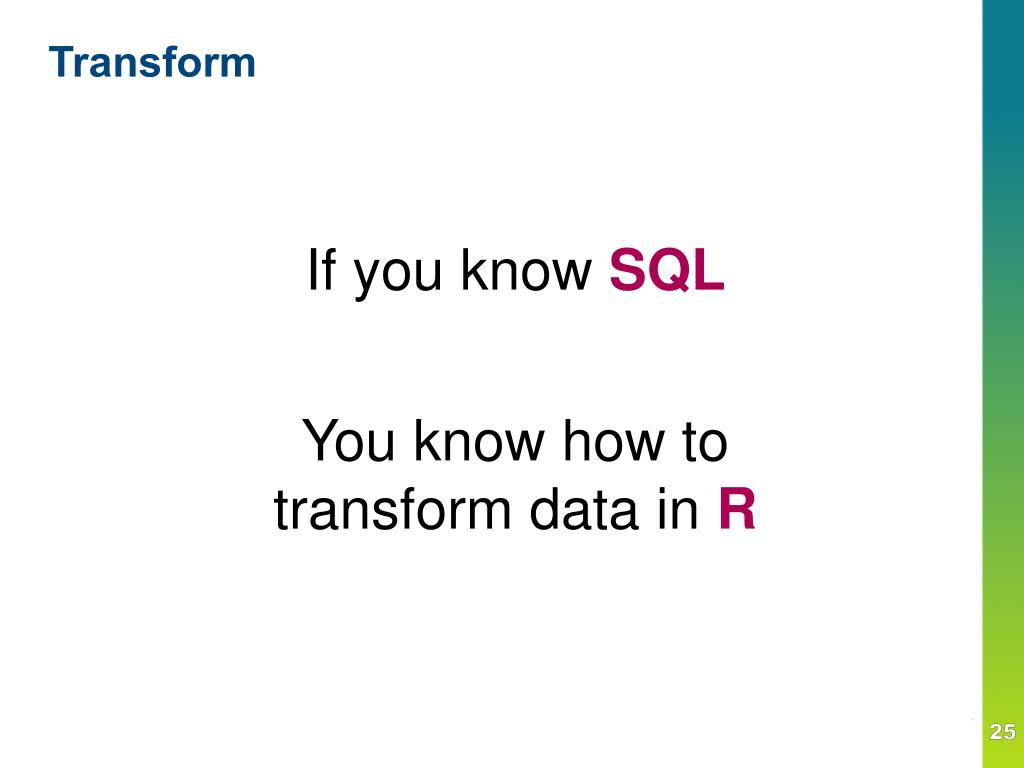 Transform

If you know SQL

You know how to transform data in R

25